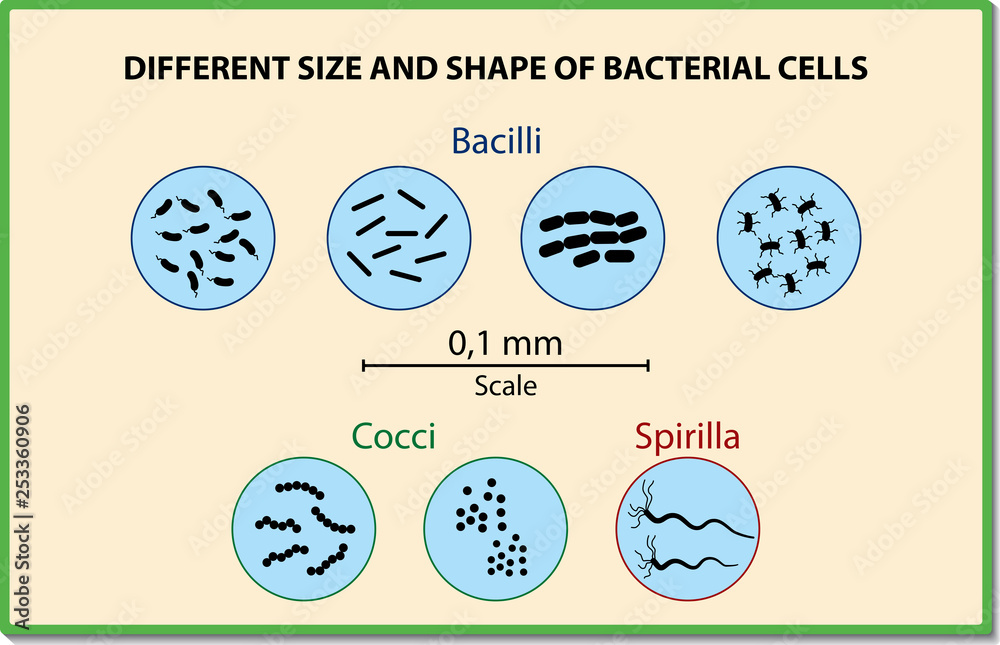 DIFFERENT SIZE AND SHAPE OF BACTERIAL CELLS

Bacilli

0,1 mm

Scale

Cocci

Spirilla

Adobe Stock | #253360906